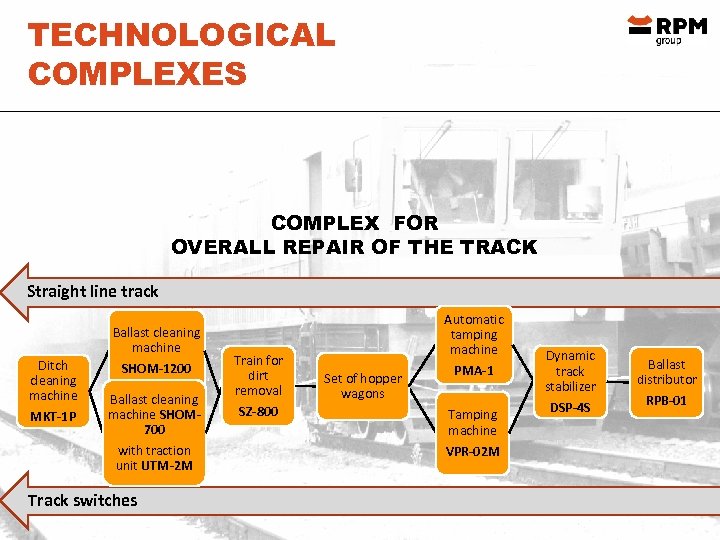 TECHNOLOGICAL COMPLEXES

RPM group

COMPLEX FOR
OVERALL REPAIR OF THE TRACK

Straight line track

Ditch cleaning machine MKT-1P

Ballast cleaning machine SHOM-1200

Ballast cleaning machine SHOM-700 with traction unit UTM-2M

Train for dirt removal SZ-800

Set of hopper wagons

Automatic tamping machine PMA-1

Tamping machine VPR-02M

Dynamic track stabilizer DSP-4S

Ballast distributor RPB-01

Track switches